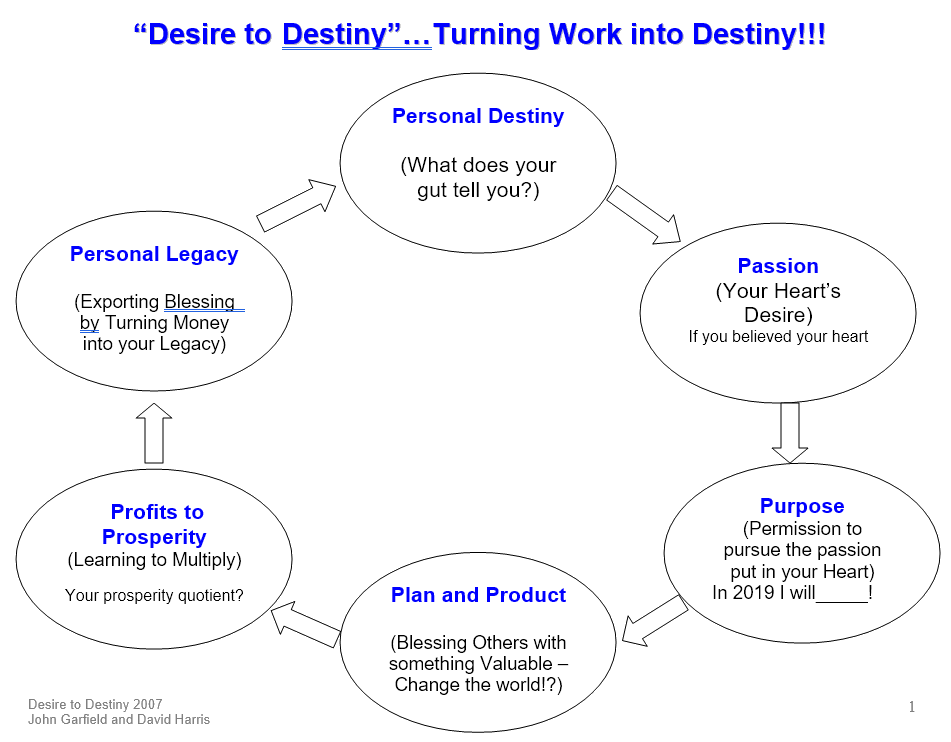 “Desire to Destiny”…Turning Work into Destiny!!!

Personal Destiny

(What does your gut tell you?)

Passion
(Your Heart’s Desire)
If you believed your heart

Purpose
(Permission to pursue the passion put in your Heart)
In 2019 I will_____!

Plan and Product

(Blessing Others with something Valuable – Change the world!?)

Profits to Prosperity
(Learning to Multiply)

Your prosperity quotient?

Personal Legacy

(Exporting Blessing by Turning Money into your Legacy)

Desire to Destiny 2007
John Garfield and David Harris

1